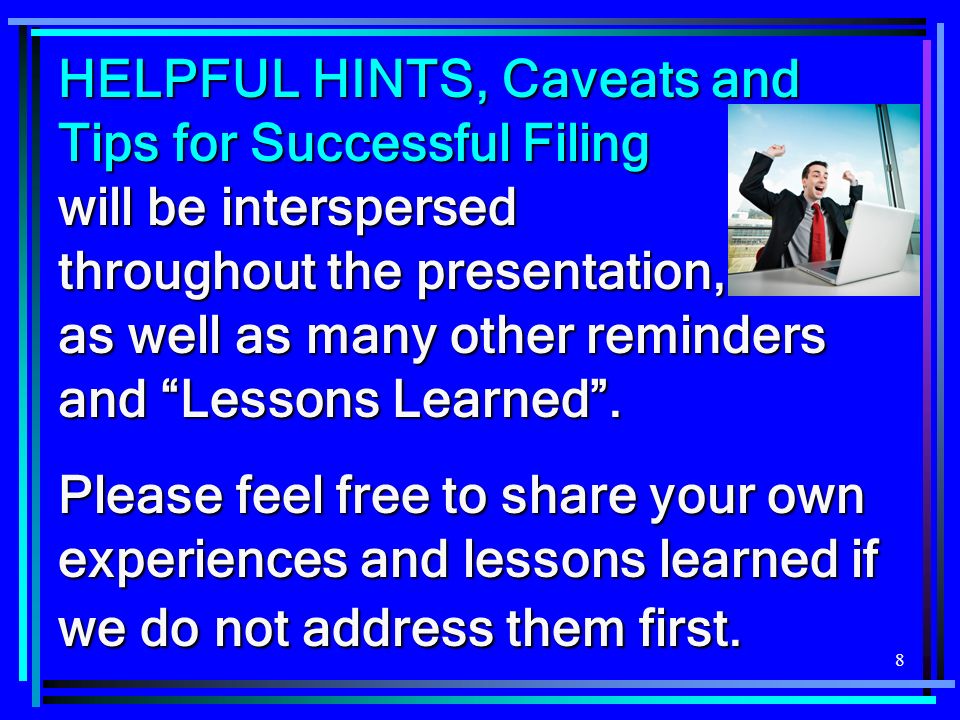 HELPFUL HINTS, Caveats and Tips for Successful Filing will be interspersed throughout the presentation, as well as many other reminders and “Lessons Learned”.

Please feel free to share your own experiences and lessons learned if we do not address them first.

8